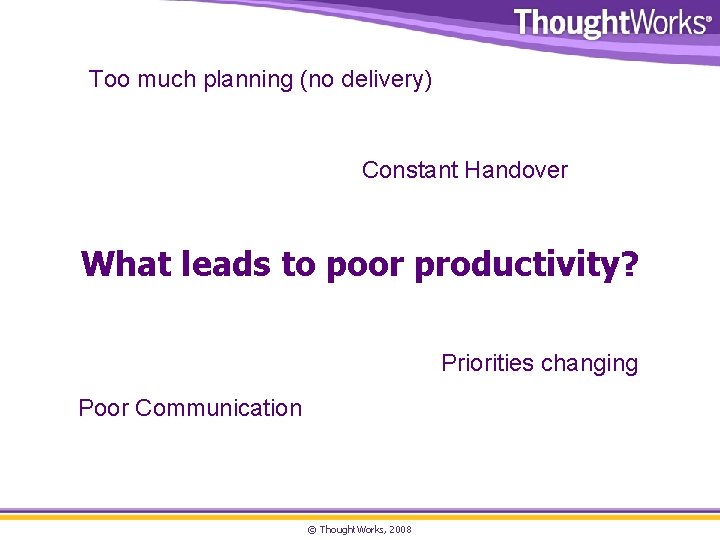 ThoughtWorks®

Too much planning (no delivery)

Constant Handover

What leads to poor productivity?

Priorities changing

Poor Communication

© ThoughtWorks, 2008